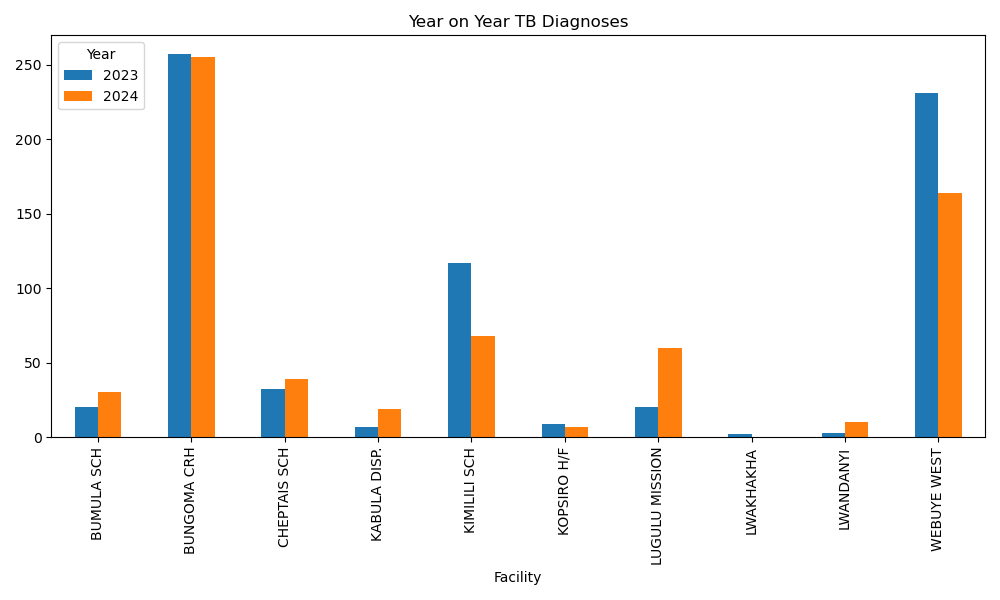 Year on Year TB Diagnoses

Year
2023
2024

250
200
150
100
50
0

BUMULA SCH
BUNGOMA CRH
CHEPTAIS SCH
KABULA DISP.
KIMILILI SCH
KOPSIRO H/F
LUGULU MISSION
LWAKHAKHA
LWANDANYI
WEBUYE WEST

Facility